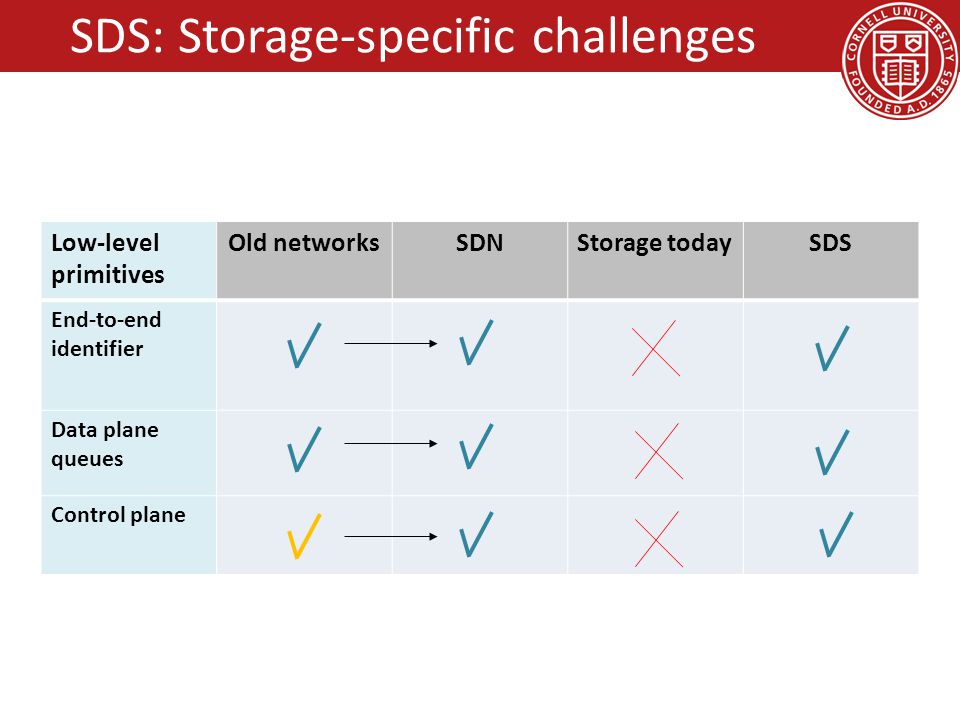 SDS: Storage-specific challenges

CORNELL UNIVERSITY FOUNDED A.D. 1865

| Low-level primitives | Old networks | SDN | Storage today | SDS |
|---|---|---|---|---|
| End-to-end identifier | ✓ → | ✓ | ✗ | ✓ |
| Data plane queues | ✓ → | ✓ | ✗ | ✓ |
| Control plane | ✓ → | ✓ | ✗ | ✓ |